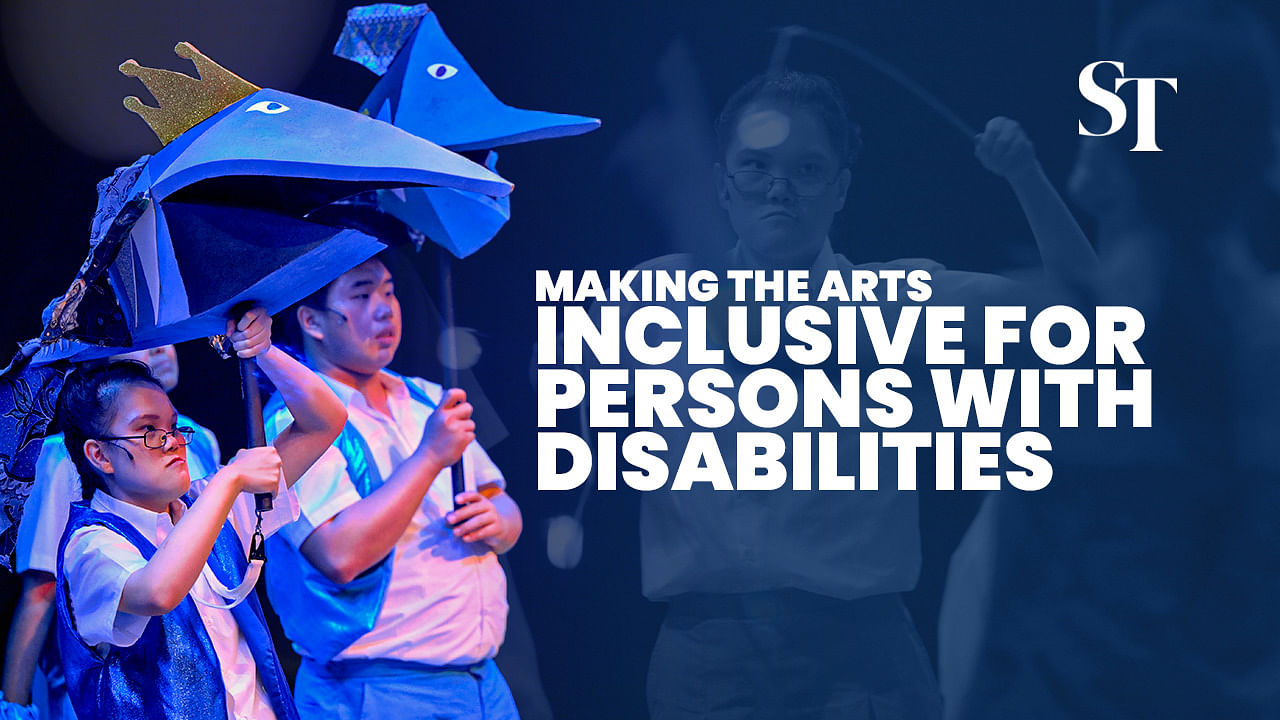 ST

MAKING THE ARTS
INCLUSIVE FOR PERSONS WITH DISABILITIES